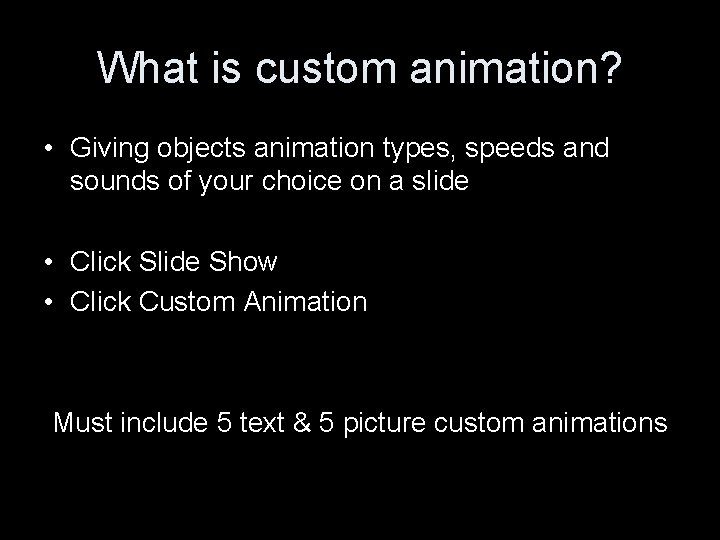 What is custom animation?

• Giving objects animation types, speeds and sounds of your choice on a slide

• Click Slide Show
• Click Custom Animation

Must include 5 text & 5 picture custom animations